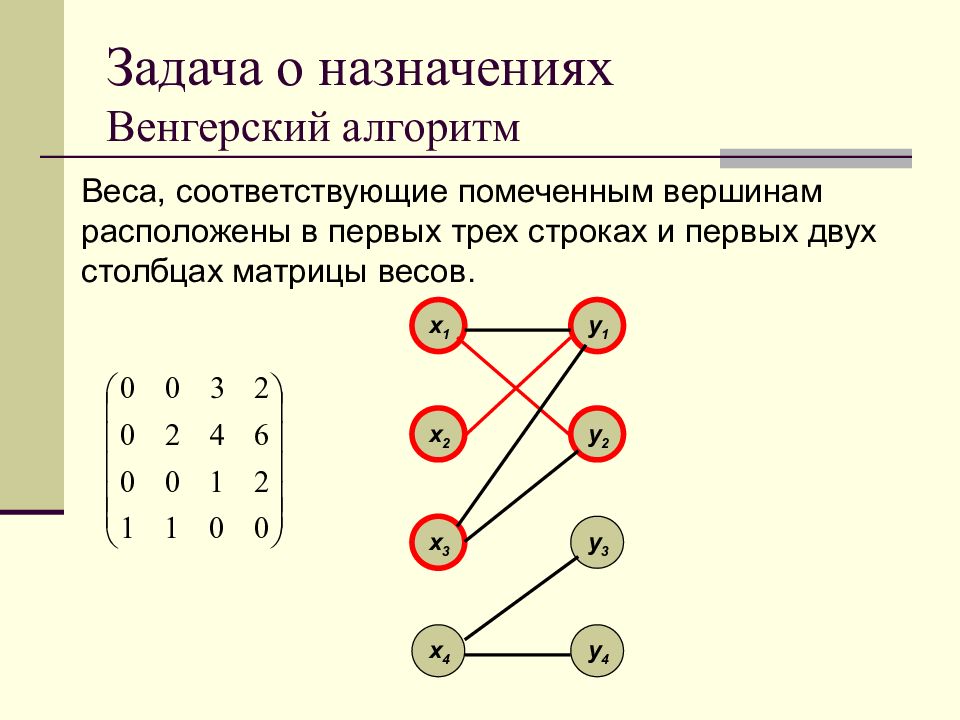 Задача о назначениях
Венгерский алгоритм

Веса, соответствующие помеченным вершинам расположены в первых трех строках и первых двух столбцах матрицы весов.

$\begin{pmatrix} 0 & 0 & 3 & 2 \\ 0 & 2 & 4 & 6 \\ 0 & 0 & 1 & 2 \\ 1 & 1 & 0 & 0 \end{pmatrix}$

$x_1$ $y_1$
$x_2$ $y_2$
$x_3$ $y_3$
$x_4$ $y_4$